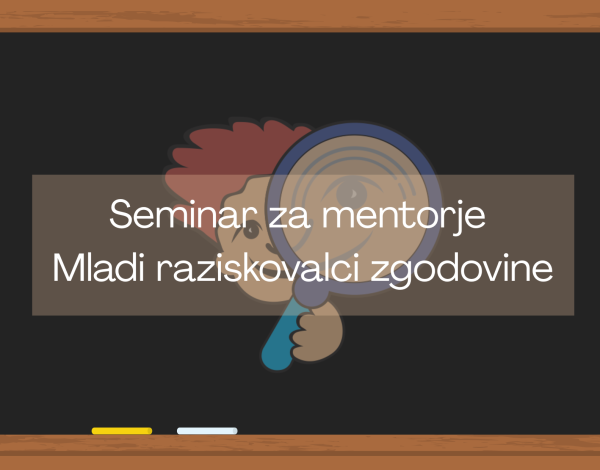 Seminar za mentorje
Mladi raziskovalci zgodovine